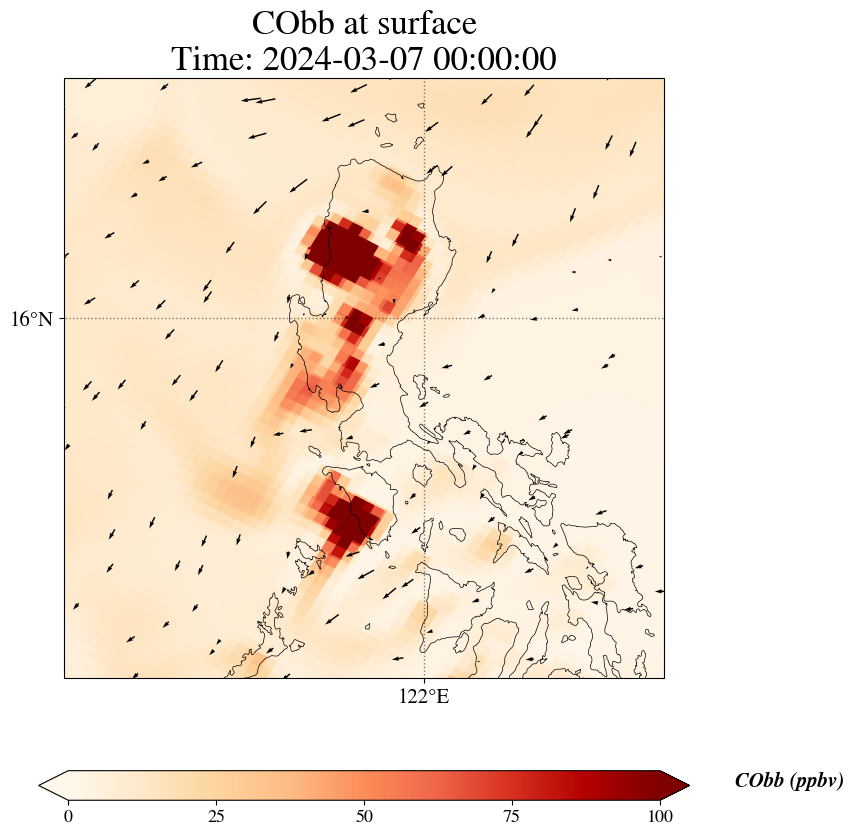 CObb at surface
Time: 2024-03-07 00:00:00

16°N

122°E

0
25
50
75
100

CObb (ppbv)